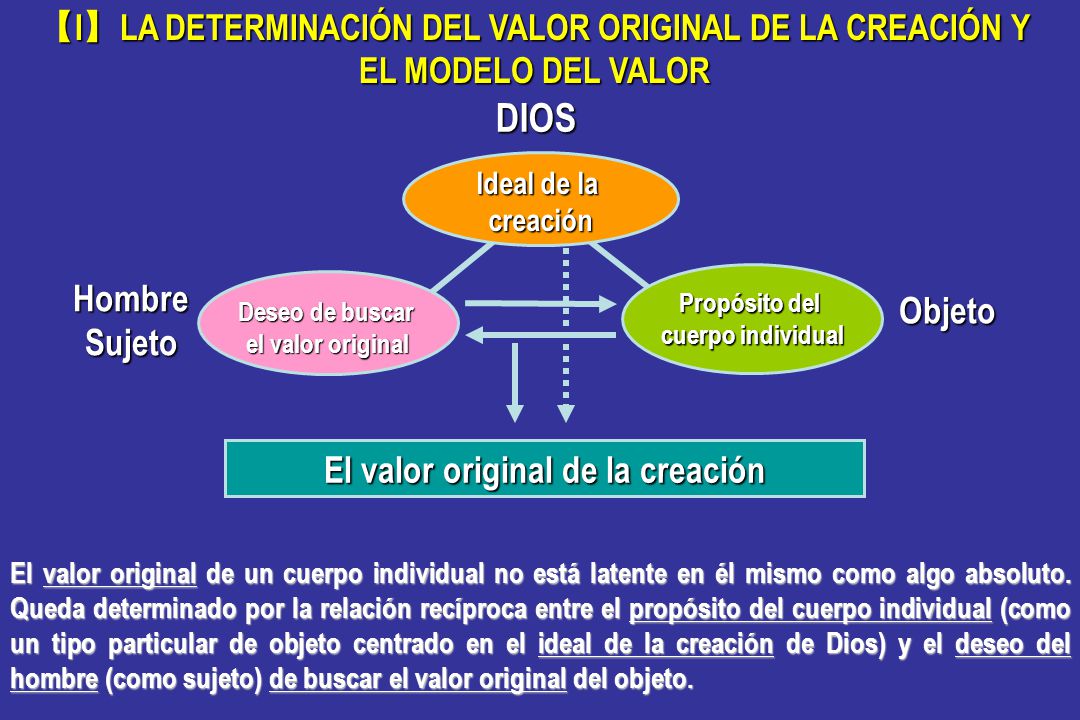 【I】 LA DETERMINACIÓN DEL VALOR ORIGINAL DE LA CREACIÓN Y EL MODELO DEL VALOR

DIOS

Ideal de la creación

Hombre Sujeto

Deseo de buscar el valor original

Propósito del cuerpo individual

Objeto

El valor original de la creación

El valor original de un cuerpo individual no está latente en él mismo como algo absoluto. Queda determinado por la relación recíproca entre el propósito del cuerpo individual (como un tipo particular de objeto centrado en el ideal de la creación de Dios) y el deseo del hombre (como sujeto) de buscar el valor original del objeto.